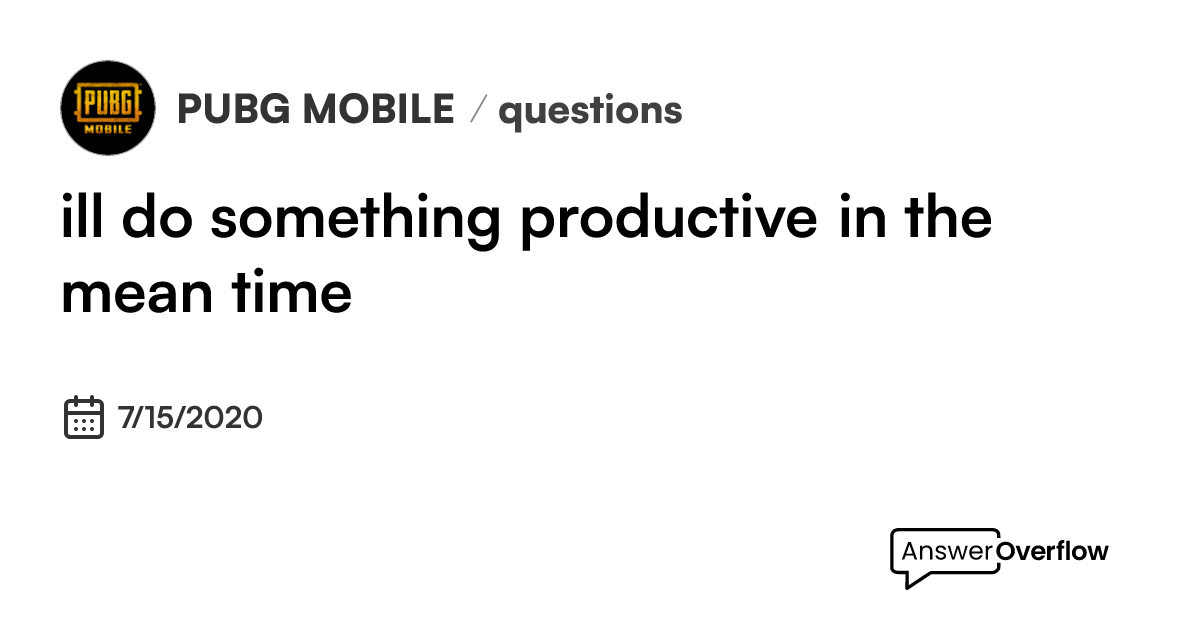 PUBG MOBILE

PUBG MOBILE / questions

ill do something productive in the mean time

7/15/2020

AnswerOverflow